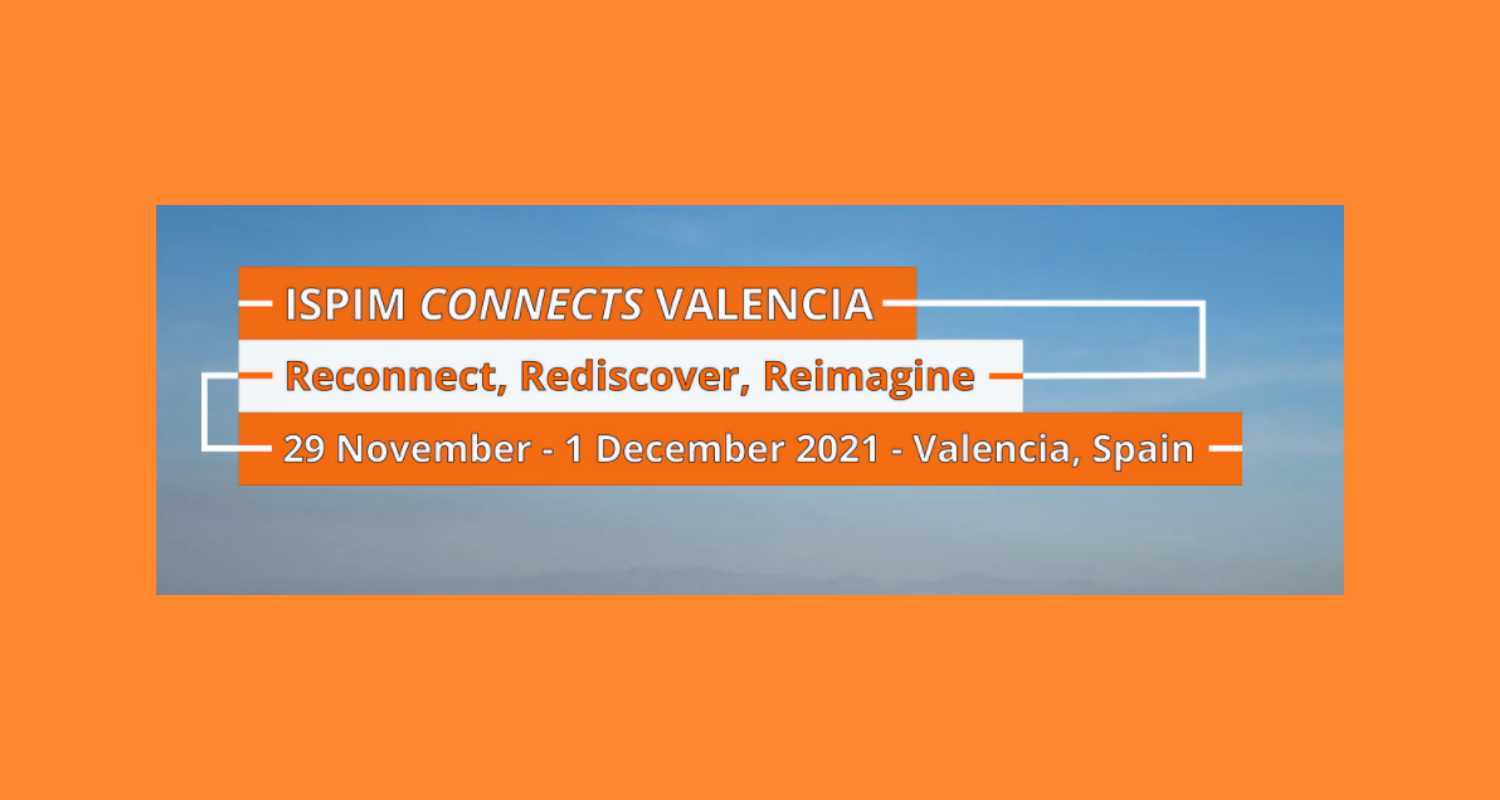 ISPIM CONNECTS VALENCIA

Reconnect, Rediscover, Reimagine

29 November - 1 December 2021 - Valencia, Spain